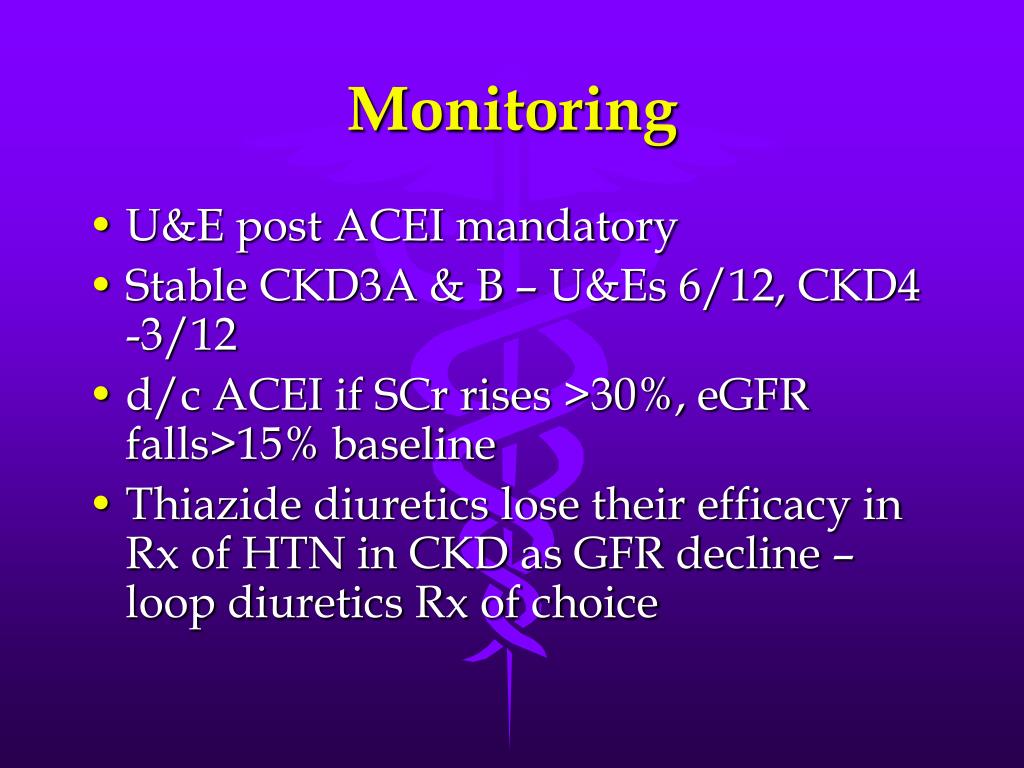 Monitoring

• U&E post ACEI mandatory
• Stable CKD3A & B – U&Es 6/12, CKD4 -3/12
• d/c ACEI if SCr rises >30%, eGFR falls>15% baseline
• Thiazide diuretics lose their efficacy in Rx of HTN in CKD as GFR decline – loop diuretics Rx of choice